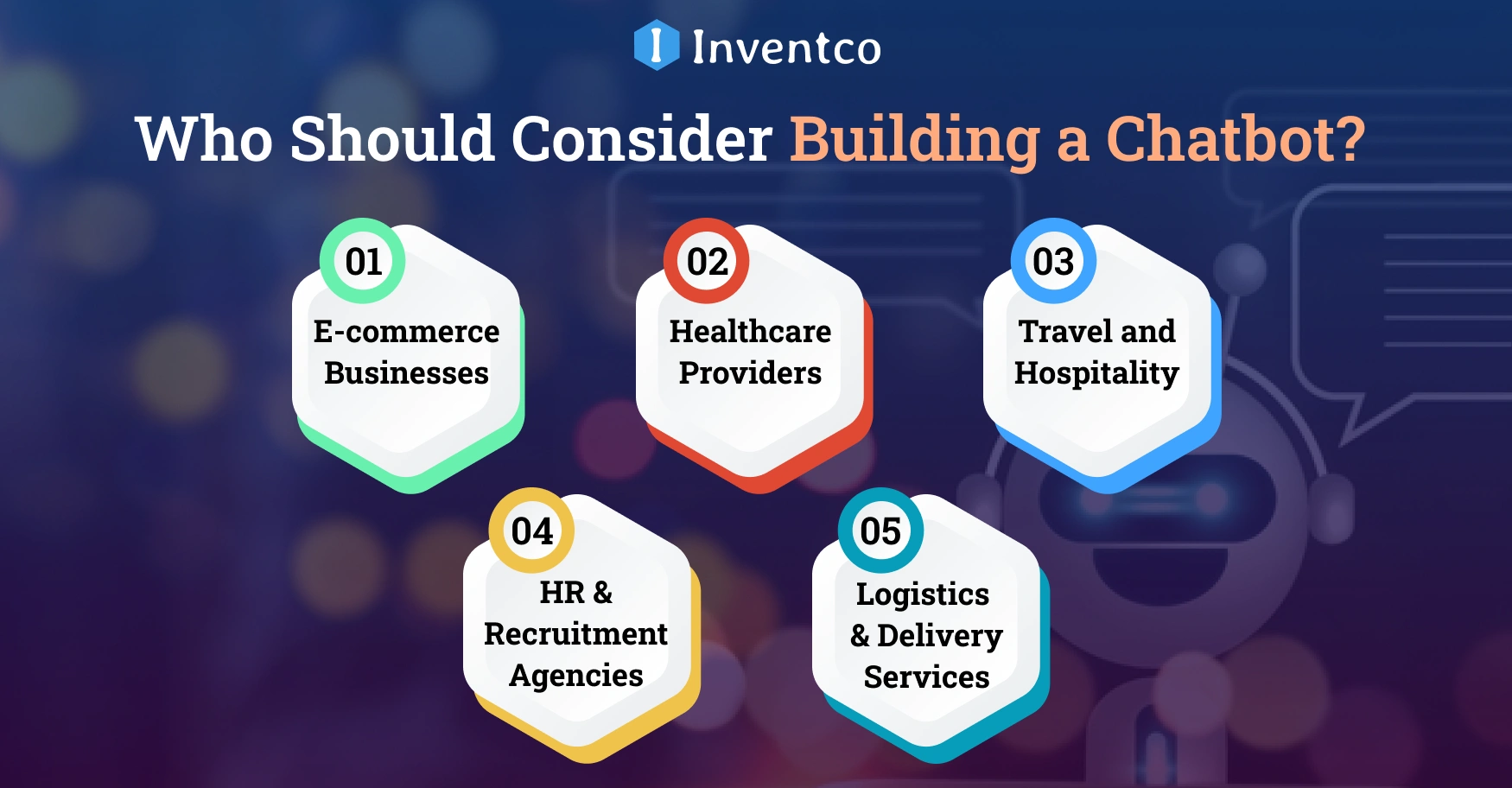 Inventco

Who Should Consider Building a Chatbot?

01
E-commerce Businesses

02
Healthcare Providers

03
Travel and Hospitality

04
HR & Recruitment Agencies

05
Logistics & Delivery Services